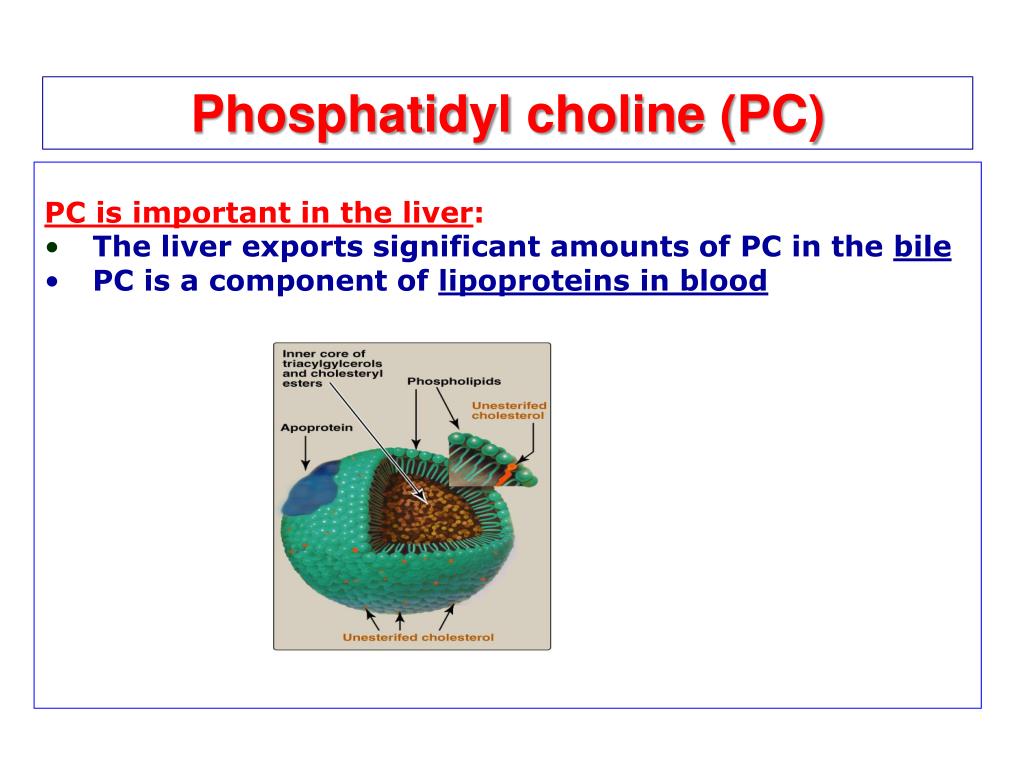 Phosphatidyl choline (PC)

PC is important in the liver:
• The liver exports significant amounts of PC in the bile
• PC is a component of lipoproteins in blood

Inner core of triacylgylcerols and cholesteryl esters

Phospholipids

Unesterifed cholesterol

Apoprotein

Unesterifed cholesterol